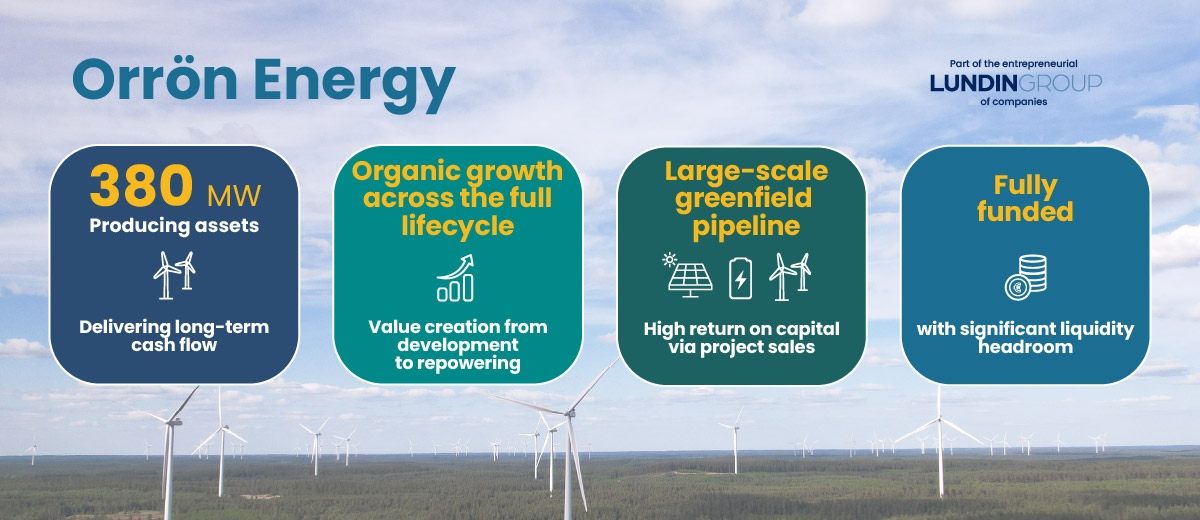 Orrön Energy

Part of the entrepreneurial
LUNDINGROUP
of companies

380 MW
Producing assets

Delivering long-term cash flow

Organic growth across the full lifecycle

Value creation from development to repowering

Large-scale greenfield pipeline

High return on capital via project sales

Fully funded

with significant liquidity headroom